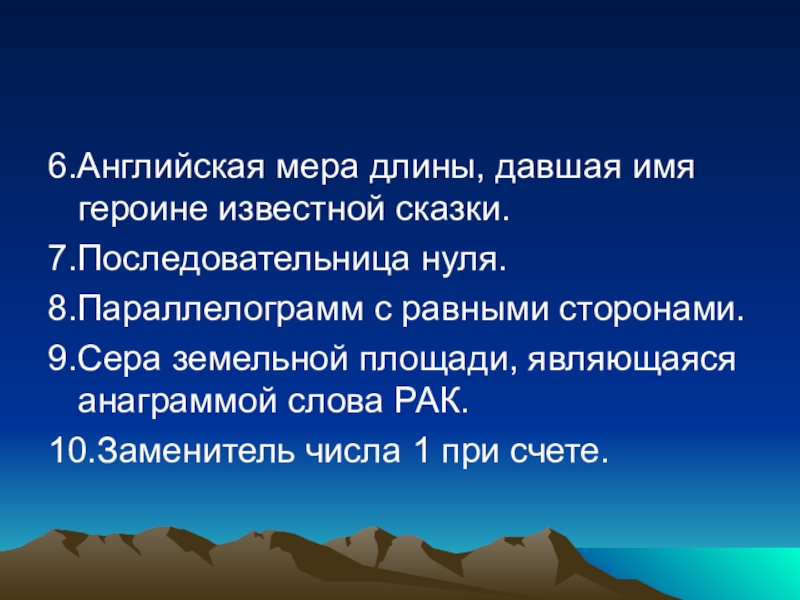 6.Английская мера длины, давшая имя героине известной сказки.

7.Последовательница нуля.

8.Параллелограмм с равными сторонами.

9.Сера земельной площади, являющаяся анаграммой слова РАК.

10.Заменитель числа 1 при счете.